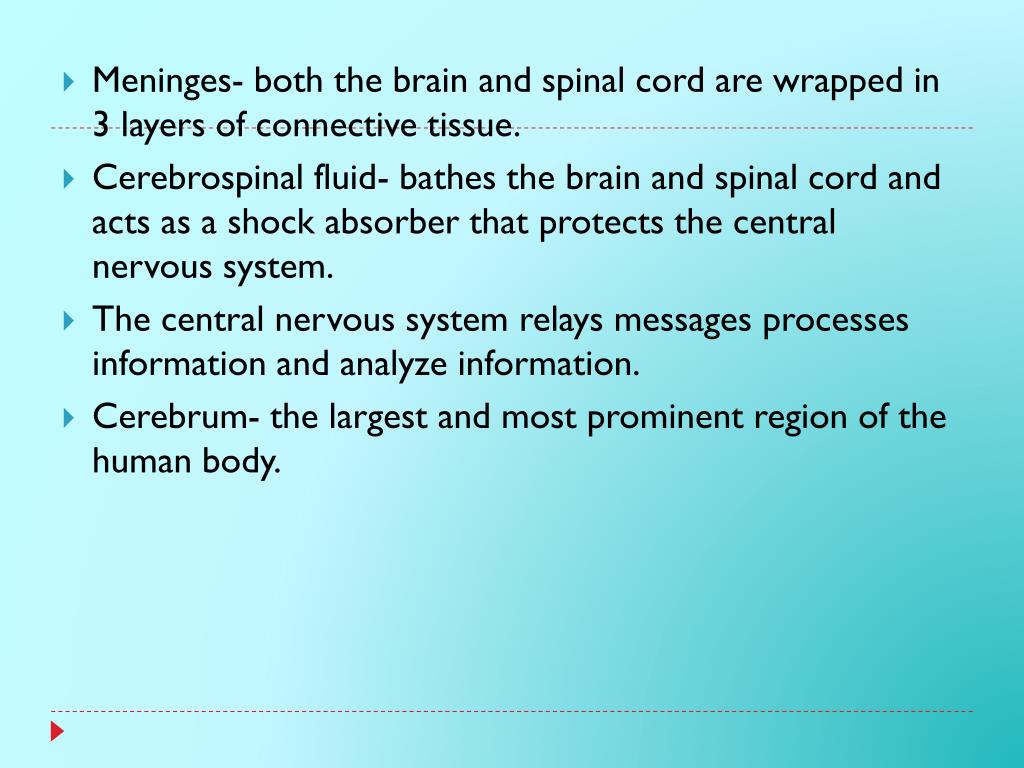 Meninges- both the brain and spinal cord are wrapped in 3 layers of connective tissue.

Cerebrospinal fluid- bathes the brain and spinal cord and acts as a shock absorber that protects the central nervous system.

The central nervous system relays messages processes information and analyze information.

Cerebrum- the largest and most prominent region of the human body.